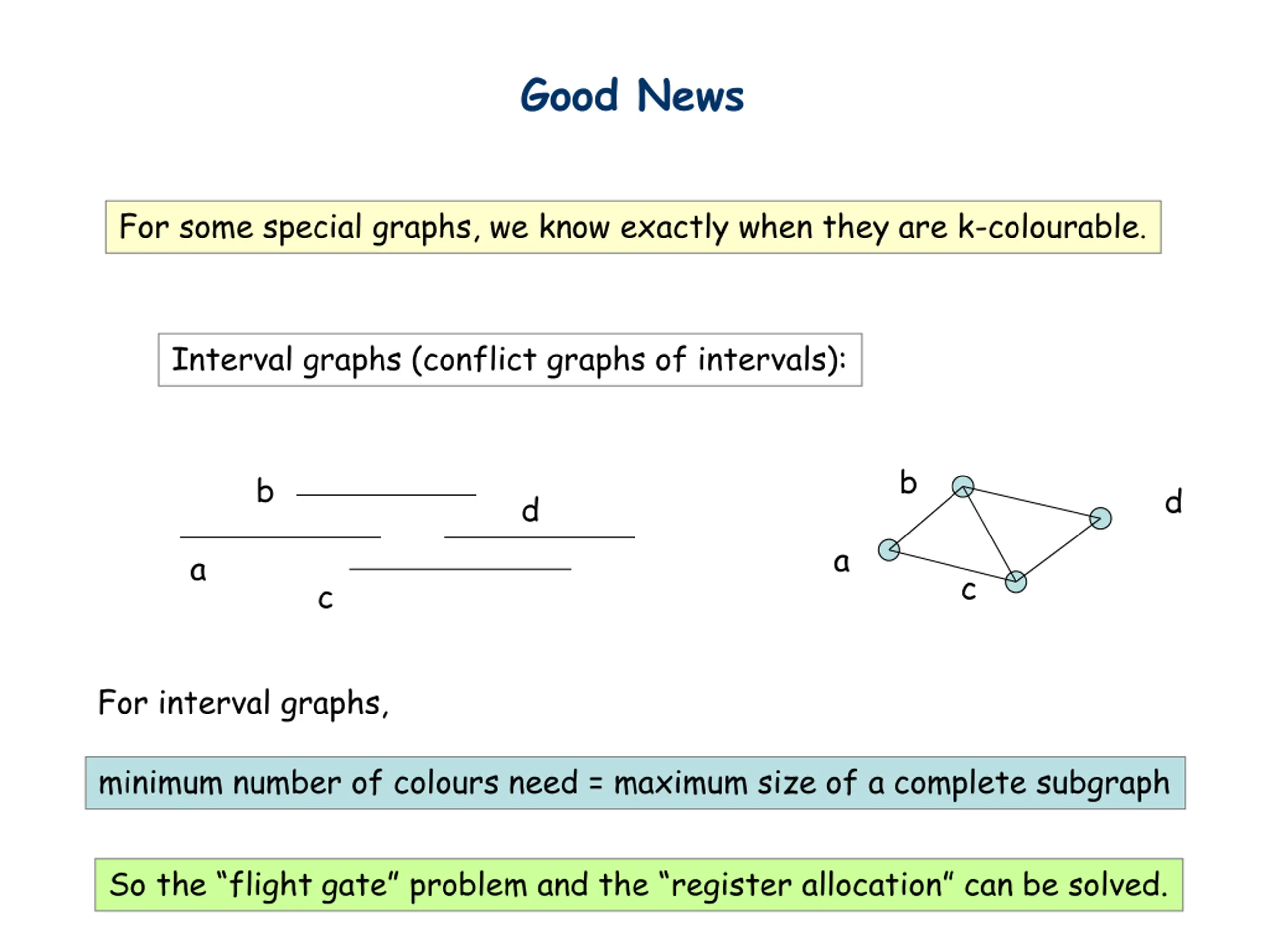 Good News

For some special graphs, we know exactly when they are k-colourable.

Interval graphs (conflict graphs of intervals):

b

d

a

c

b

d

a

c

For interval graphs,

minimum number of colours need = maximum size of a complete subgraph

So the “flight gate” problem and the “register allocation” can be solved.